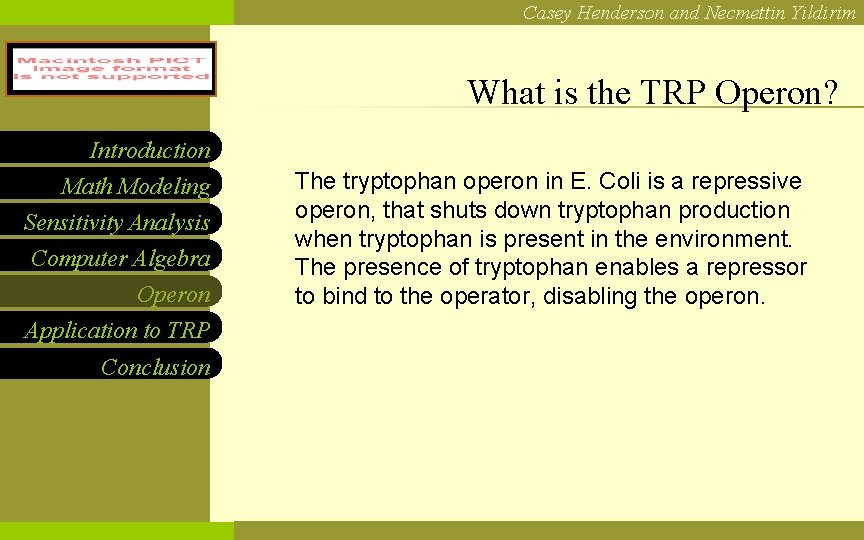 Casey Henderson and Necmettin Yildirim

Macintosh PICT image format is not supported

What is the TRP Operon?

Introduction
Math Modeling
Sensitivity Analysis
Computer Algebra
Operon
Application to TRP
Conclusion

The tryptophan operon in E. Coli is a repressive operon, that shuts down tryptophan production when tryptophan is present in the environment. The presence of tryptophan enables a repressor to bind to the operator, disabling the operon.